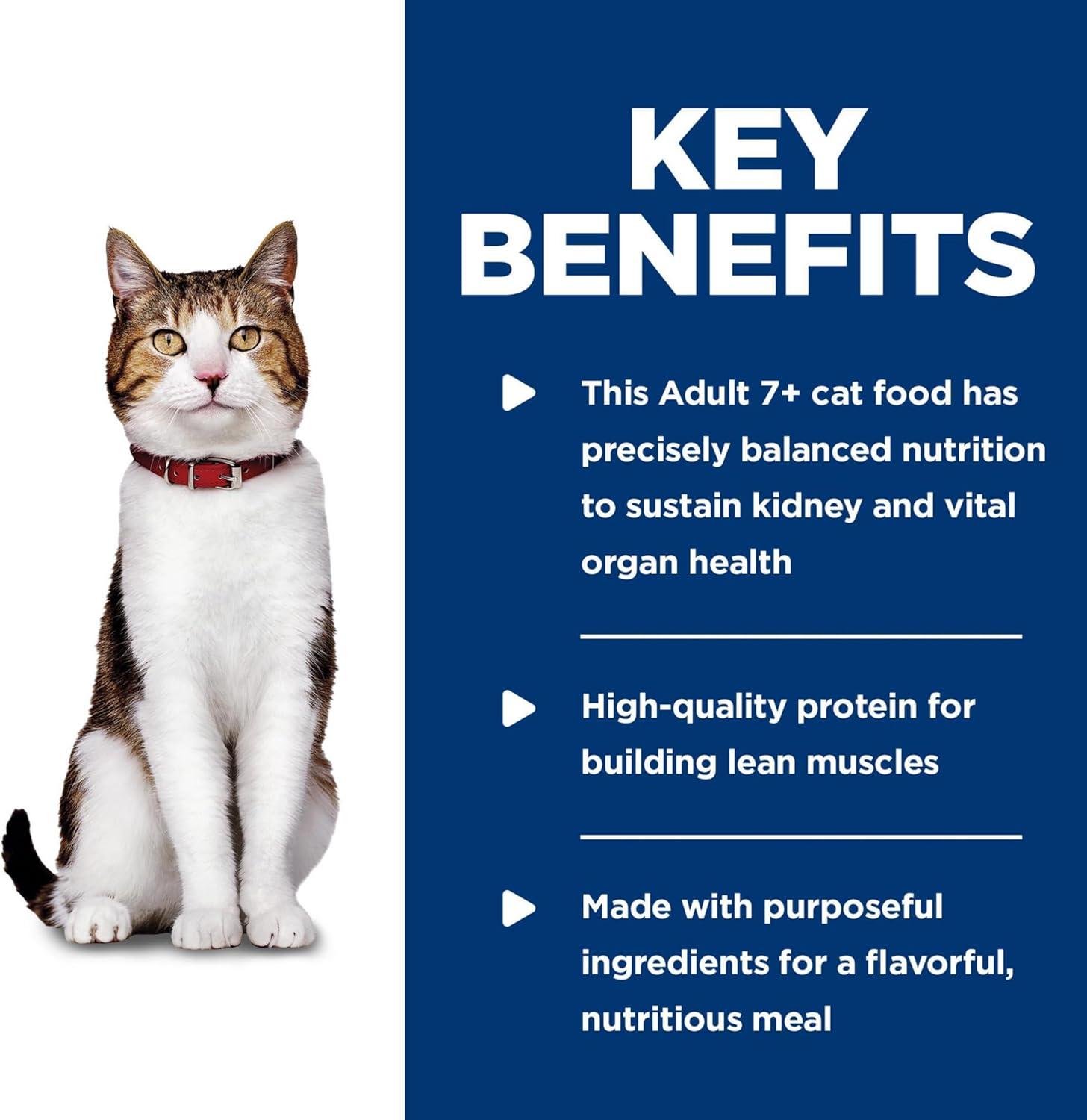 KEY BENEFITS

This Adult 7+ cat food has precisely balanced nutrition to sustain kidney and vital organ health

High-quality protein for building lean muscles

Made with purposeful ingredients for a flavorful, nutritious meal